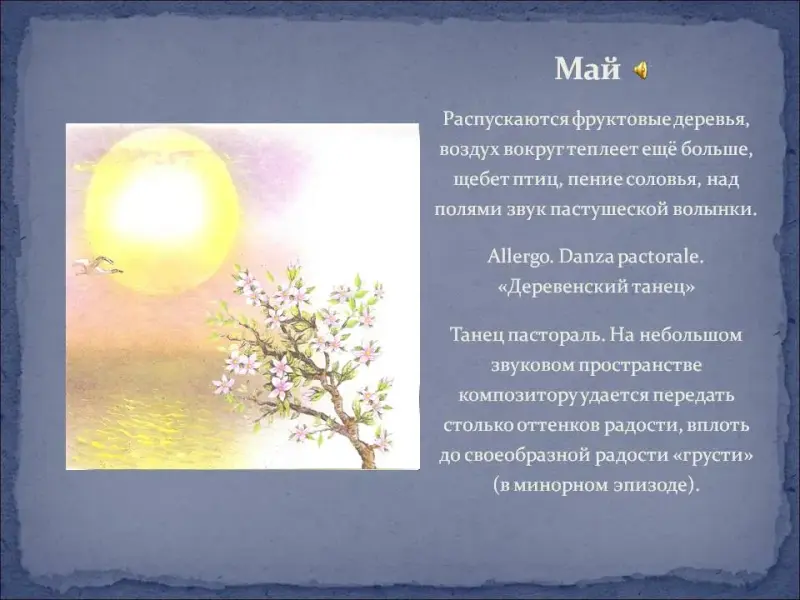 Май

Распускаются фруктовые деревья, воздух вокруг теплеет ещё больше, щебет птиц, пение соловья, над полями звук пастушеской волынки.

Allergo. Danza pactorale. «Деревенский танец»

Танец пастораль. На небольшом звуковом пространстве композитору удается передать столько оттенков радости, вплоть до своеобразной радости «грусти» (в минорном эпизоде).